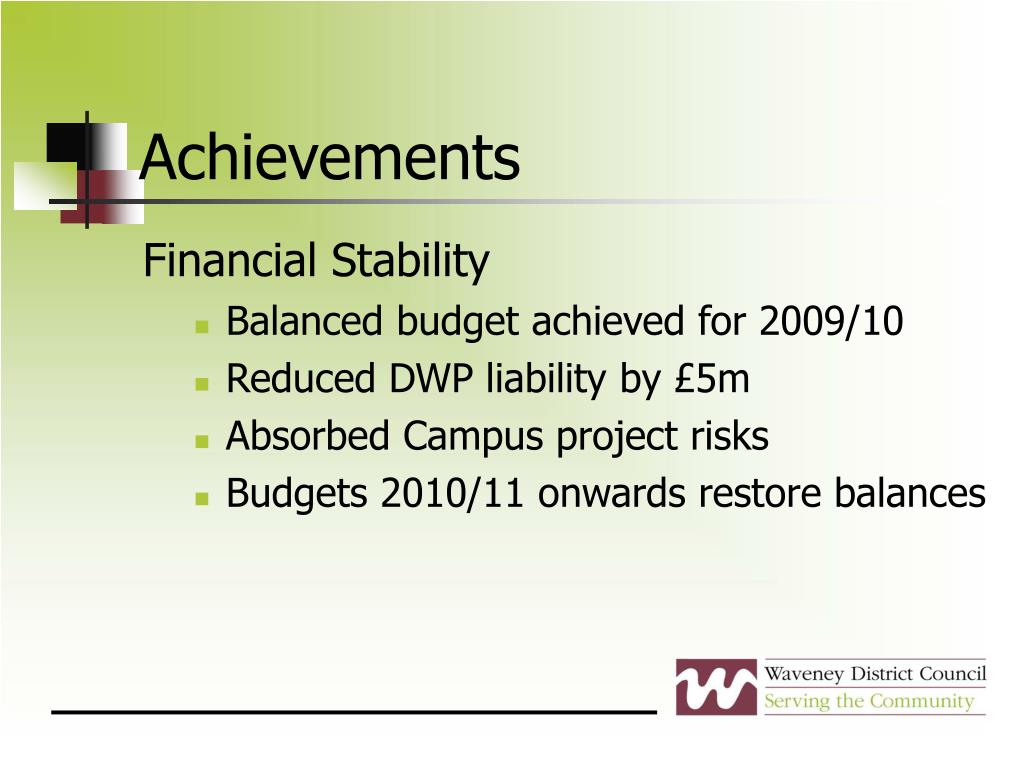 Achievements

Financial Stability

- Balanced budget achieved for 2009/10
- Reduced DWP liability by £5m
- Absorbed Campus project risks
- Budgets 2010/11 onwards restore balances

Waveney District Council
Serving the Community